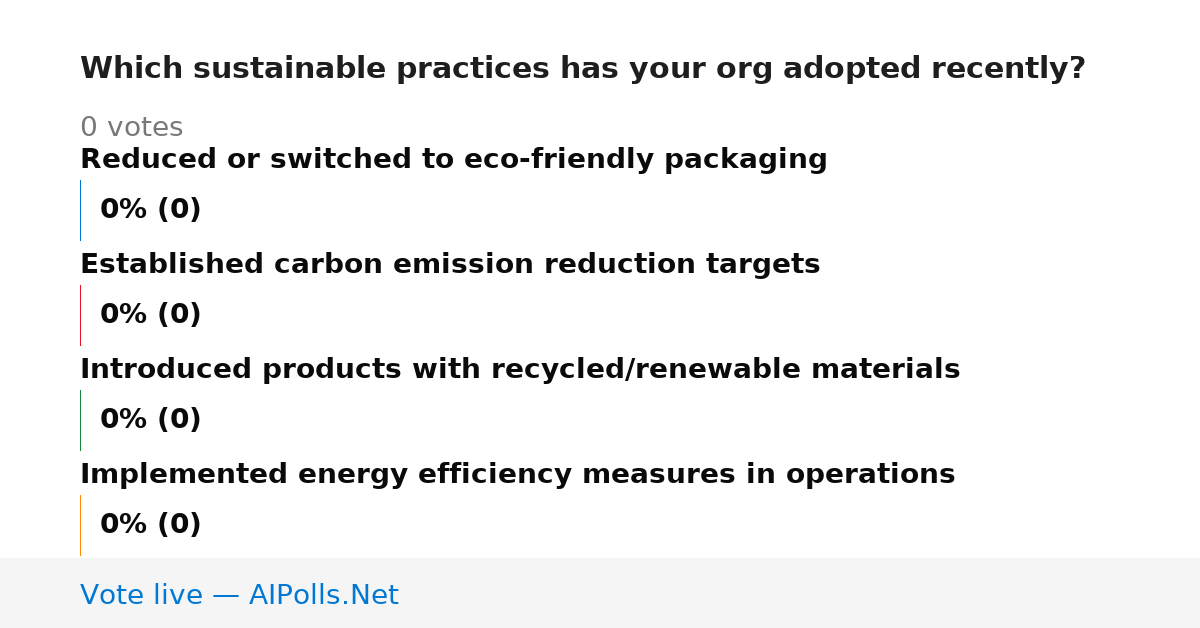 Which sustainable practices has your org adopted recently?

0 votes

Reduced or switched to eco-friendly packaging

0% (0)

Established carbon emission reduction targets

0% (0)

Introduced products with recycled/renewable materials

0% (0)

Implemented energy efficiency measures in operations

0% (0)

Vote live — AIPolls.Net